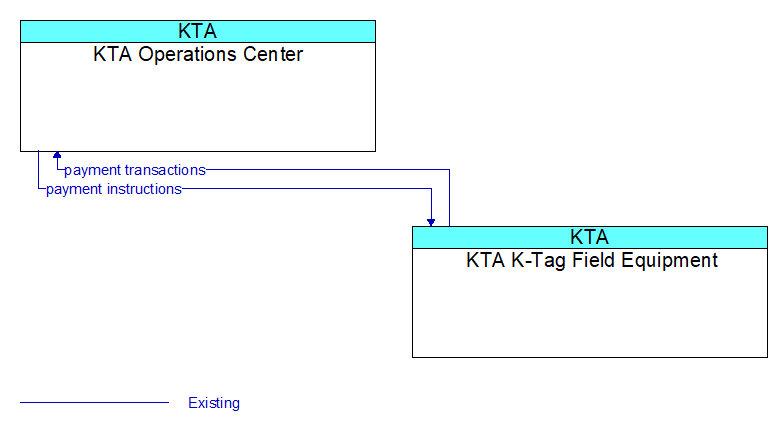 KTA
KTA Operations Center

payment transactions
payment instructions

KTA
KTA K-Tag Field Equipment

Existing